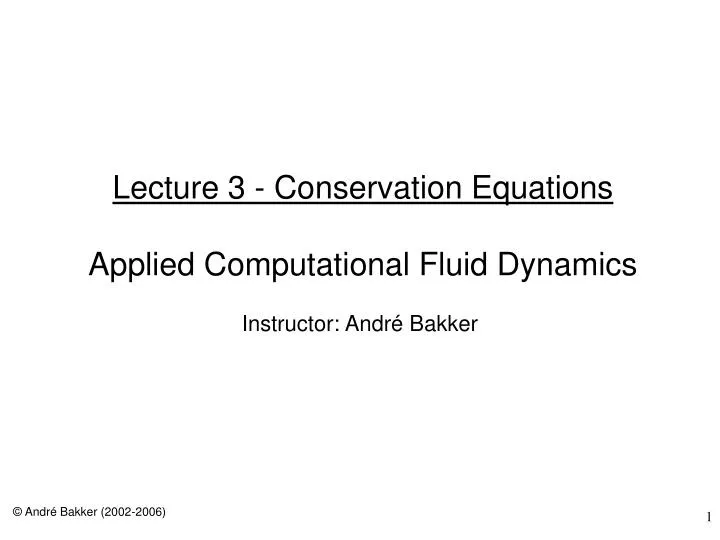 Lecture 3 - Conservation Equations

Applied Computational Fluid Dynamics

Instructor: André Bakker

© André Bakker (2002-2006)

1